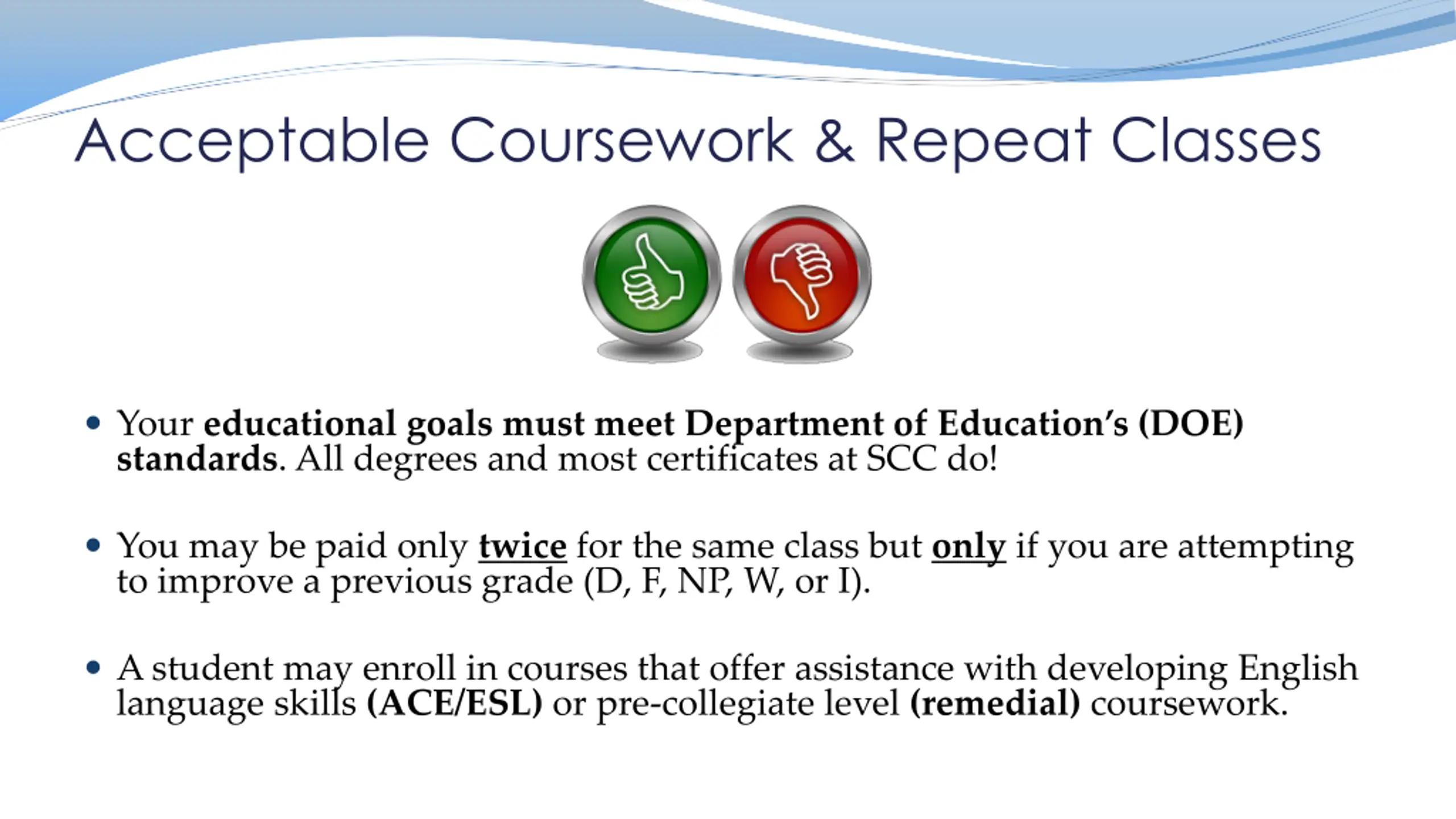 Acceptable Coursework & Repeat Classes

• Your educational goals must meet Department of Education's (DOE) standards. All degrees and most certificates at SCC do!

• You may be paid only twice for the same class but only if you are attempting to improve a previous grade (D, F, NP, W, or I).

• A student may enroll in courses that offer assistance with developing English language skills (ACE/ESL) or pre-collegiate level (remedial) coursework.